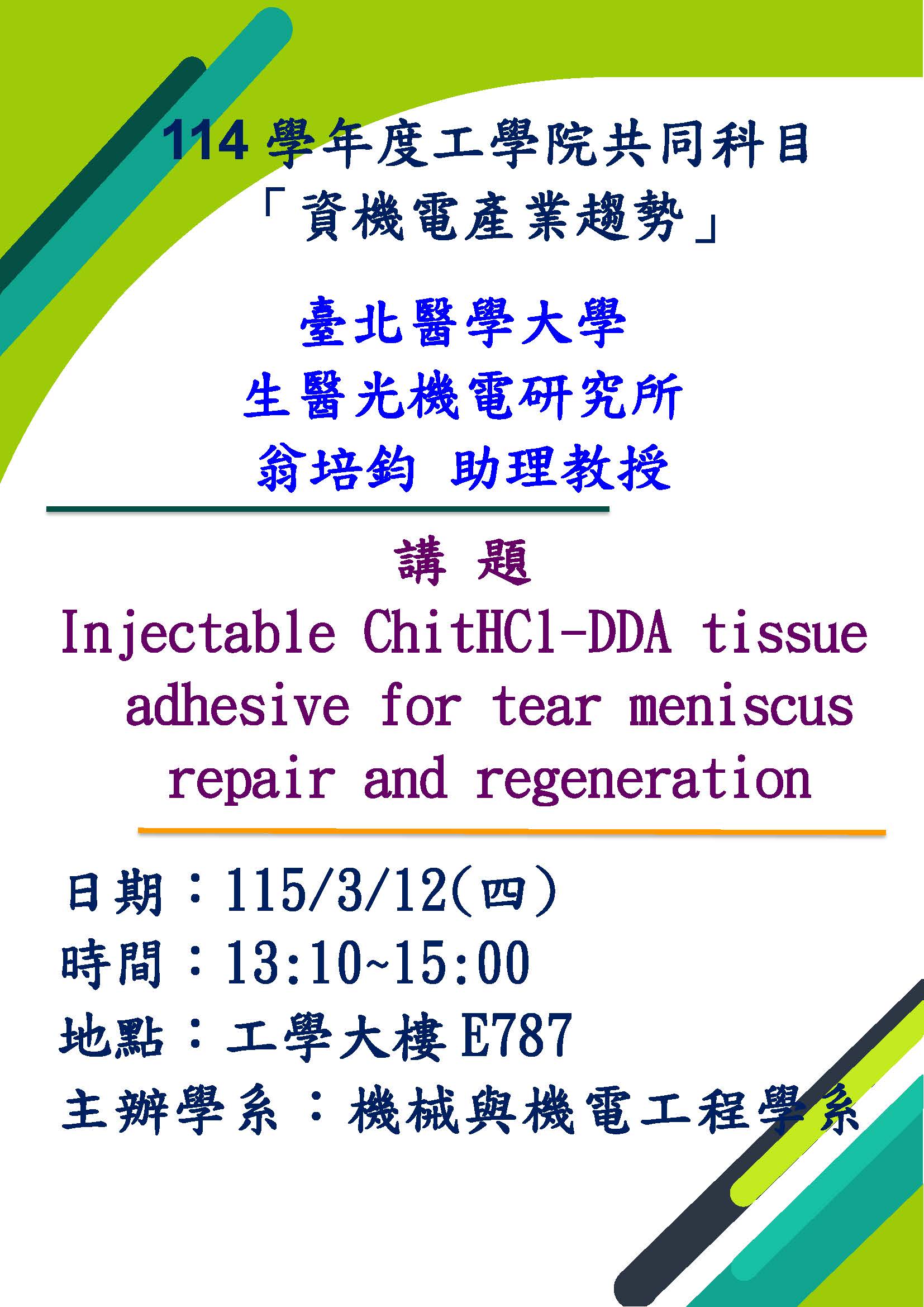 114 學年度工學院共同科目
「資機電產業趨勢」

臺北醫學大學
生醫光機電研究所
翁培鈞 助理教授

講 題
Injectable ChitHCl-DDA tissue adhesive for tear meniscus repair and regeneration

日期：115/3/12(四)
時間：13:10~15:00
地點：工學大樓 E787
主辦學系：機械與機電工程學系